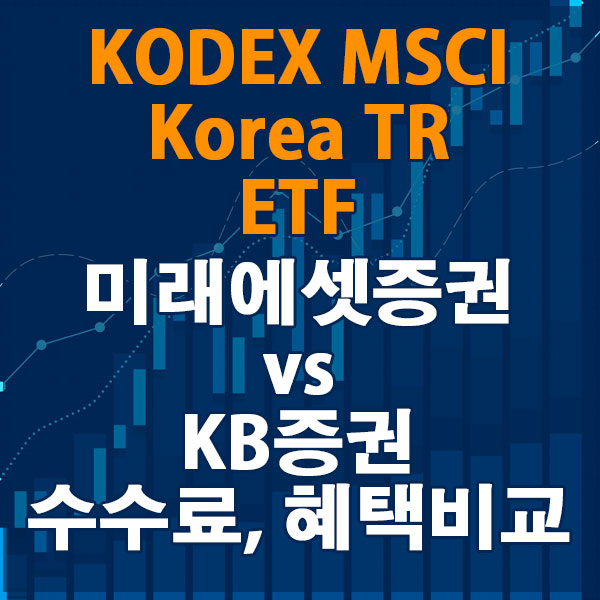 KODEX MSCI Korea TR ETF

미래에셋증권
vs
KB증권
수수료, 혜택비교